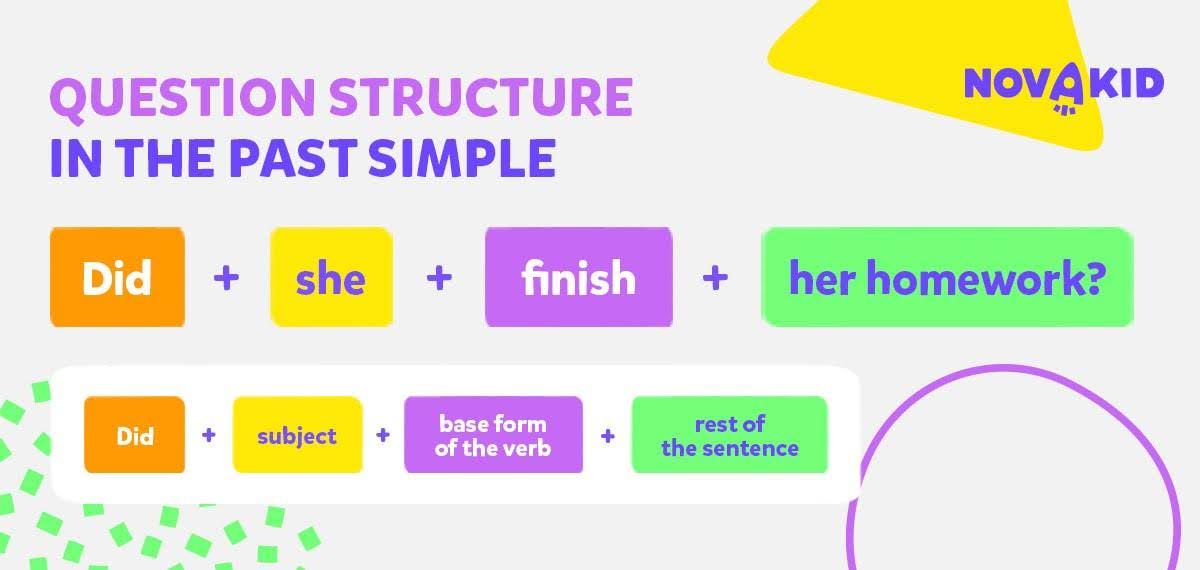 QUESTION STRUCTURE
IN THE PAST SIMPLE

NOVAKID

Did + she + finish + her homework?

Did + subject + base form of the verb + rest of the sentence